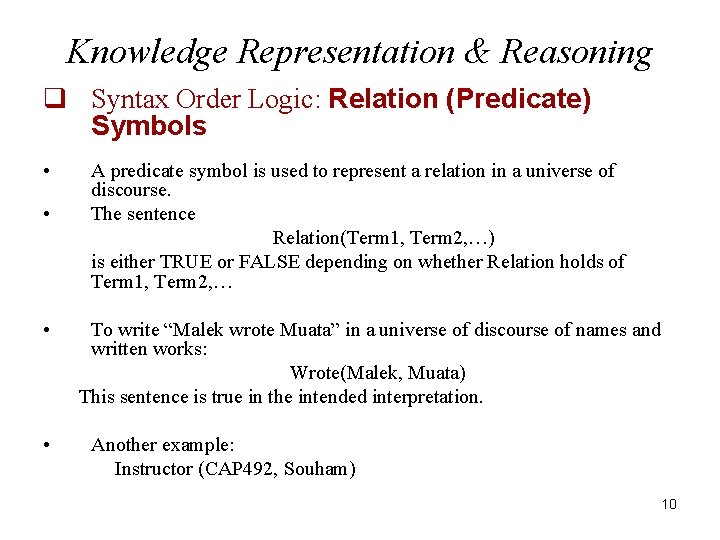 Knowledge Representation & Reasoning

❑ Syntax Order Logic: Relation (Predicate) Symbols

• A predicate symbol is used to represent a relation in a universe of discourse.

• The sentence

Relation(Term1, Term2,…)

is either TRUE or FALSE depending on whether Relation holds of Term1, Term2,…

• To write “Malek wrote Muata” in a universe of discourse of names and written works:

Wrote(Malek, Muata)

This sentence is true in the intended interpretation.

• Another example:

Instructor (CAP492, Souham)

10